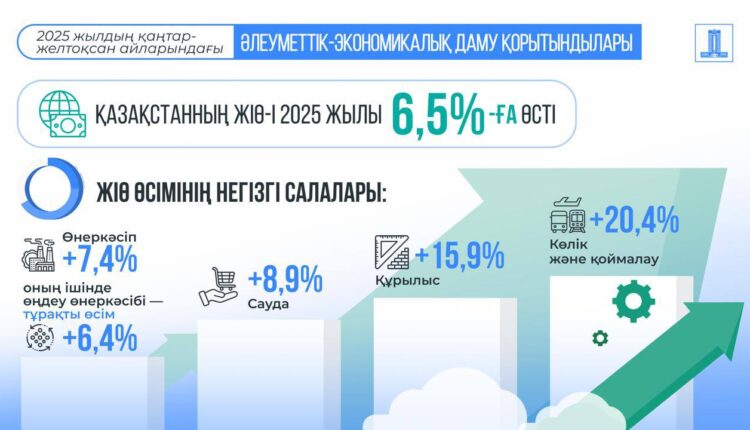 2025 жылдың қаңтар-желтоқсан айларындағы

ӘЛЕУМЕТТІК-ЭКОНОМИКАЛЫҚ ДАМУ ҚОРЫТЫНДЫЛАРЫ

ҚАЗАҚСТАННЫҢ ЖІӨ-І 2025 ЖЫЛЫ 6,5% -ҒА ӨСТІ

ЖІӨ ӨСІМІНІҢ НЕГІЗГІ САЛАЛАРЫ:

Өнеркәсіп +7,4%

оның ішінде өңдеу өнеркәсібі — тұрақты өсім

+6,4%

+8,9% Сауда

+15,9% Құрылыс

+20,4% Көлік және қоймалау